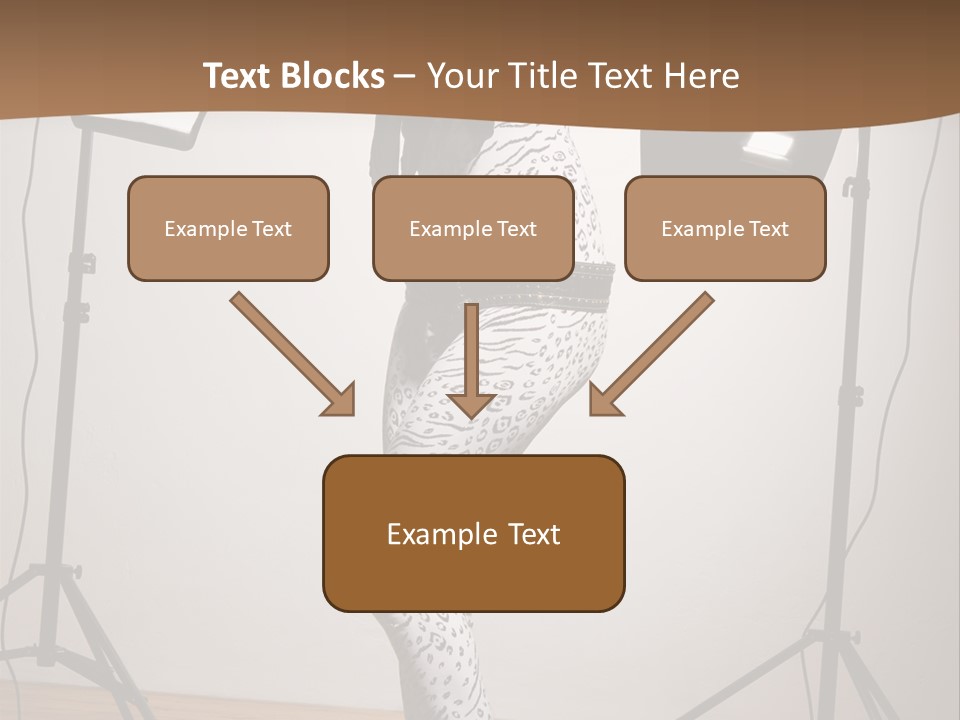 Text Blocks – Your Title Text Here

Example Text

Example Text

Example Text

Example Text